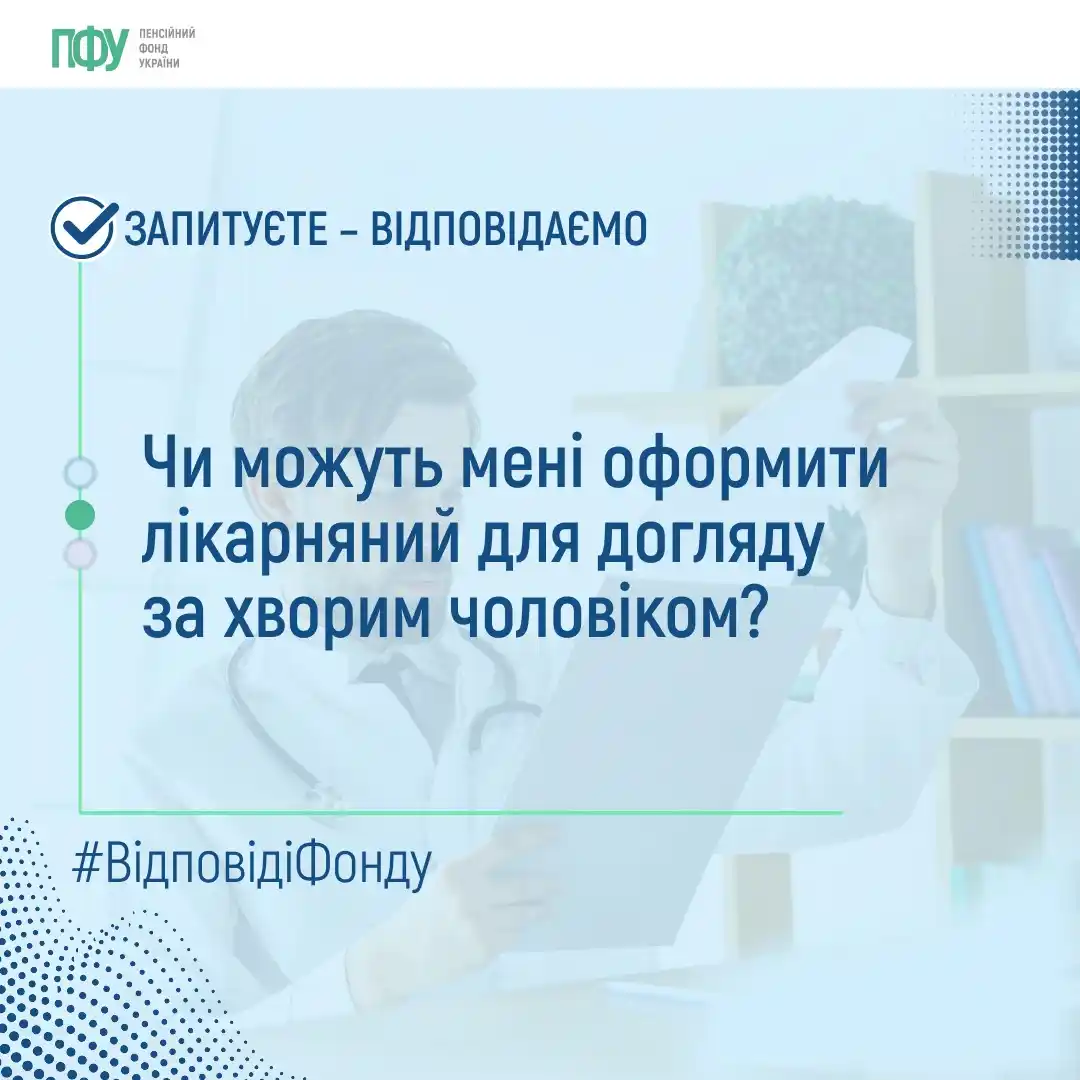 ПФУ ПЕНСІЙНИЙ ФОНД УКРАЇНИ

ЗАПИТУЄТЕ – ВІДПОВІДАЄМО

Чи можуть мені оформити лікарняний для догляду за хворим чоловіком?

#ВідповідіФонду